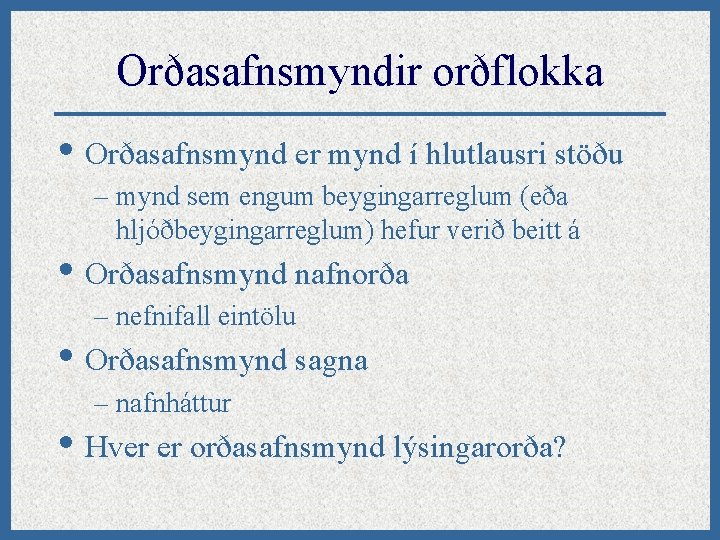 Orðasafnsmyndir orðflokka

• Orðasafnsmynd er mynd í hlutlausri stöðu
– mynd sem engum beygingarreglum (eða hljóðbeygingarreglum) hefur verið beitt á
• Orðasafnsmynd nafnorða
– nefnifall eintölu
• Orðasafnsmynd sagna
– nafnháttur
• Hver er orðasafnsmynd lýsingarorða?